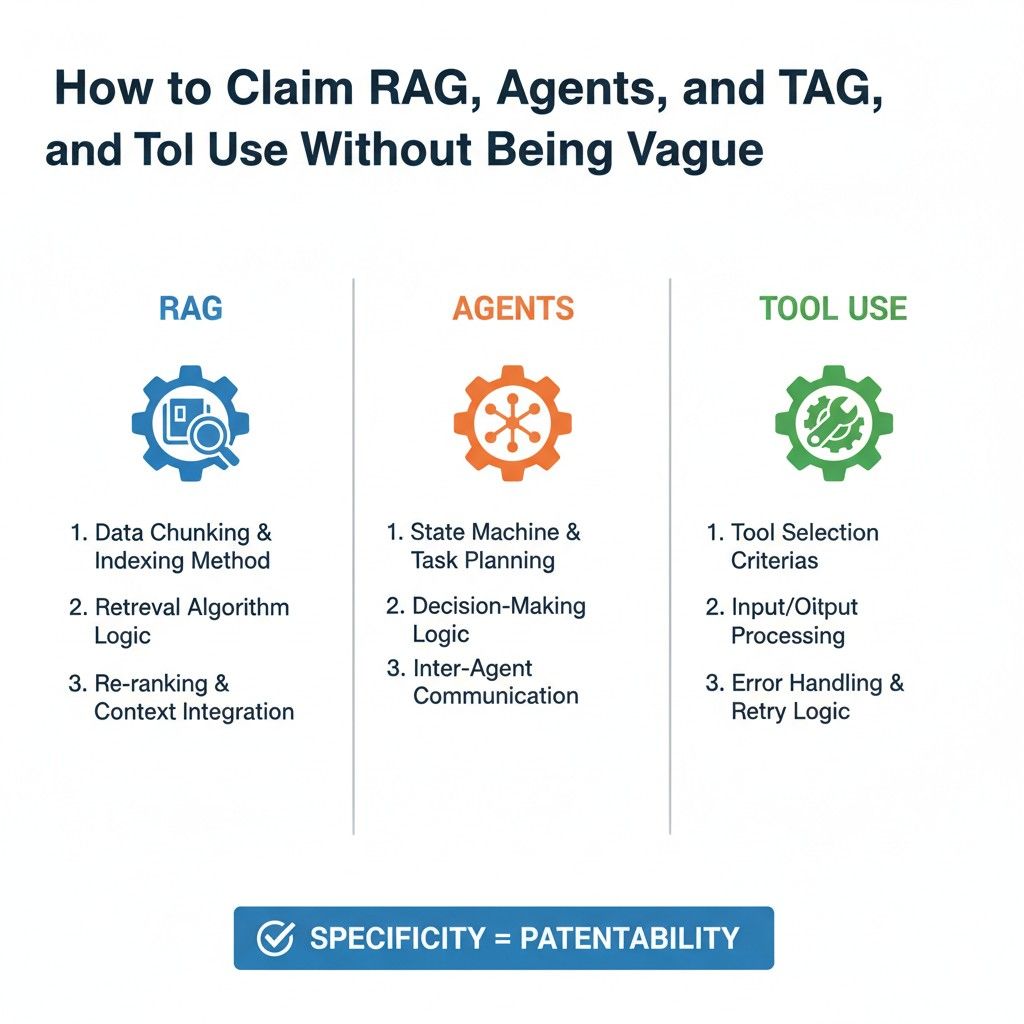 How to Claim RAG, Agents, and TAG, and Tol Use Without Being Vague

RAG

1. Data Chunking & Indexing Method
2. Retreval Algorithm Logic
3. Re-ranking & Context Integration

AGENTS

1. State Machine & Task Planning
2. Decision-Making Logic
3. Inter-Agent Communication

TOOL USE

1. Tool Selection Criterias
2. Input/Oitput Processing
3. Error Handling & Retry Logic

SPECIFICITY = PATENTABILITY